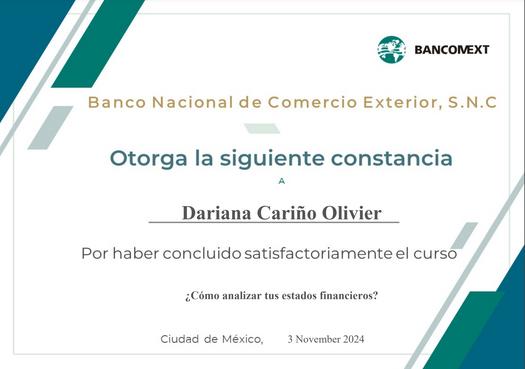 BANCOMEXT

Banco Nacional de Comercio Exterior, S.N.C

Otorga la siguiente constancia

A

Dariana Cariño Olivier

Por haber concluido satisfactoriamente el curso

¿Cómo analizar tus estados financieros?

Ciudad de México, 3 November 2024